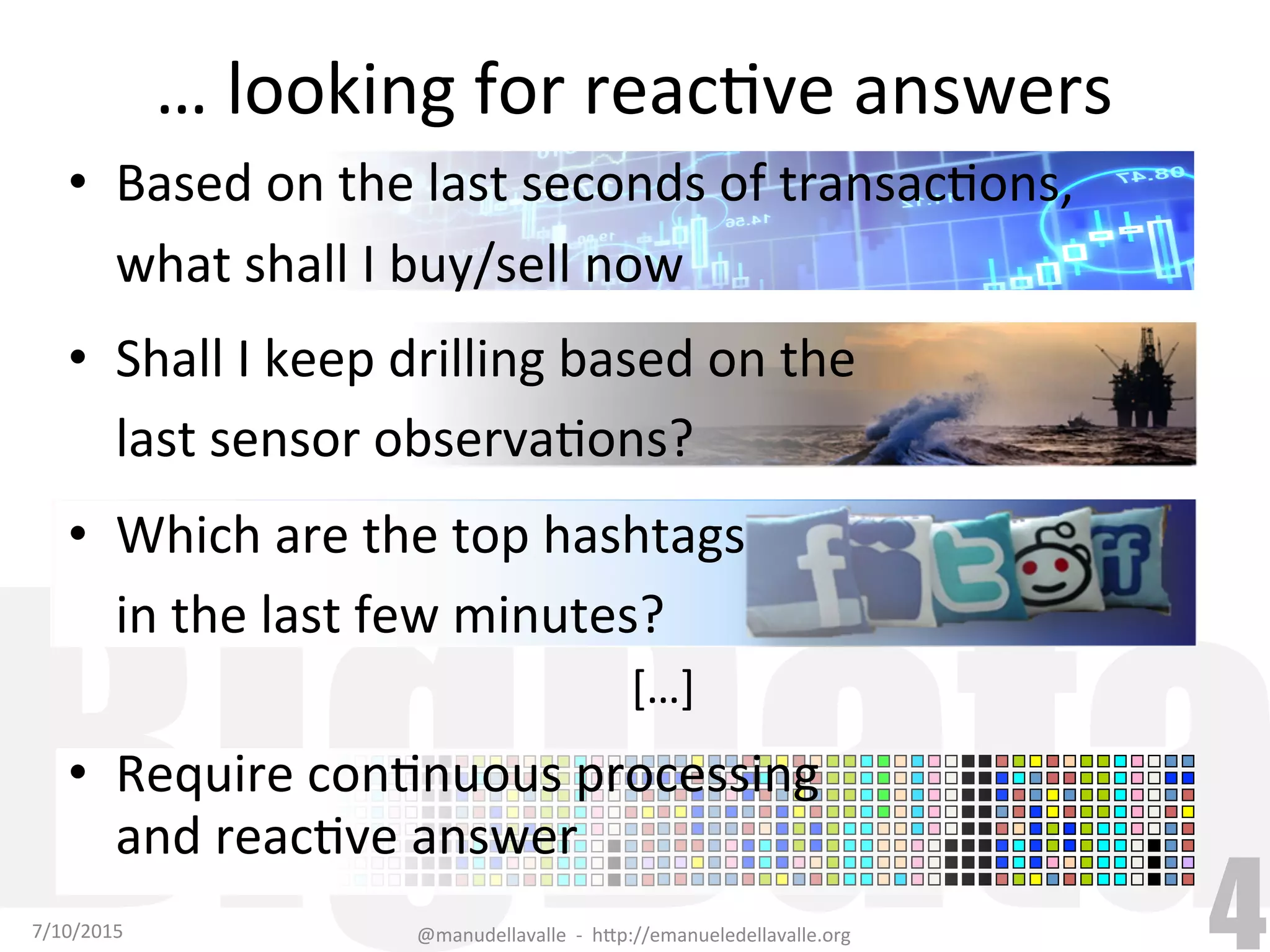 … looking for reactive answers

• Based on the last seconds of transactions, what shall I buy/sell now

• Shall I keep drilling based on the last sensor observations?

• Which are the top hashtags in the last few minutes?

[…]

• Require continuous processing and reactive answer

7/10/2015

@manudellavalle - http://emanueledellavalle.org

4